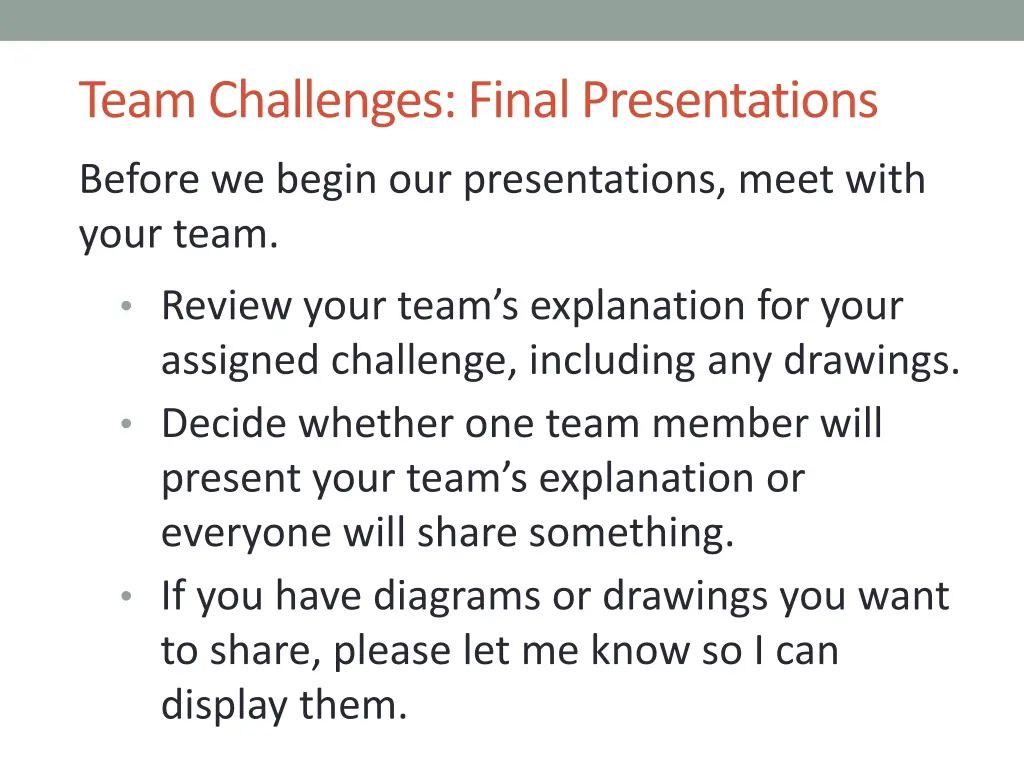 Team Challenges: Final Presentations

Before we begin our presentations, meet with your team.

• Review your team’s explanation for your assigned challenge, including any drawings.
• Decide whether one team member will present your team’s explanation or everyone will share something.
• If you have diagrams or drawings you want to share, please let me know so I can display them.